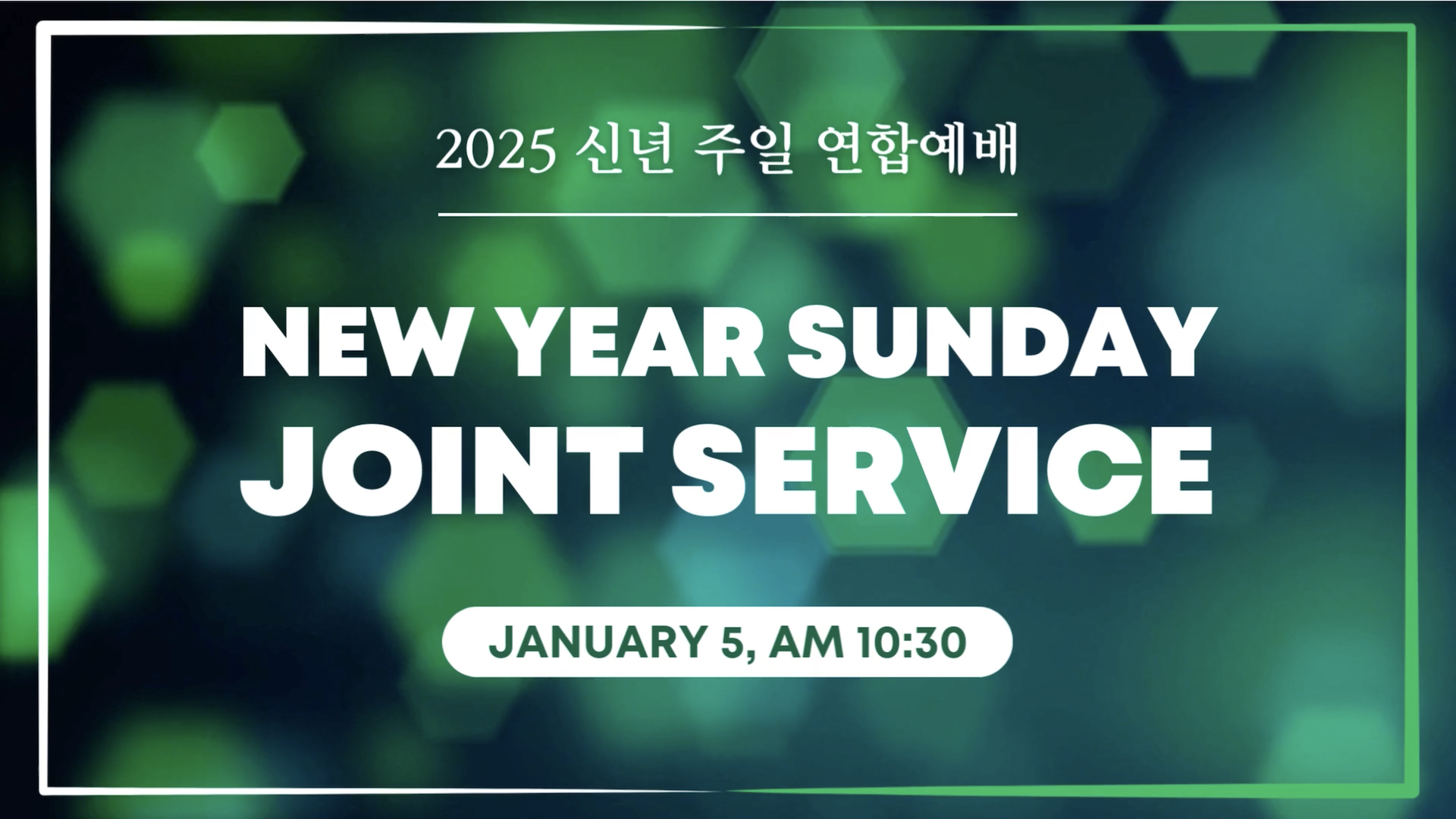 2025 신년 주일 연합예배

NEW YEAR SUNDAY JOINT SERVICE

JANUARY 5, AM 10:30